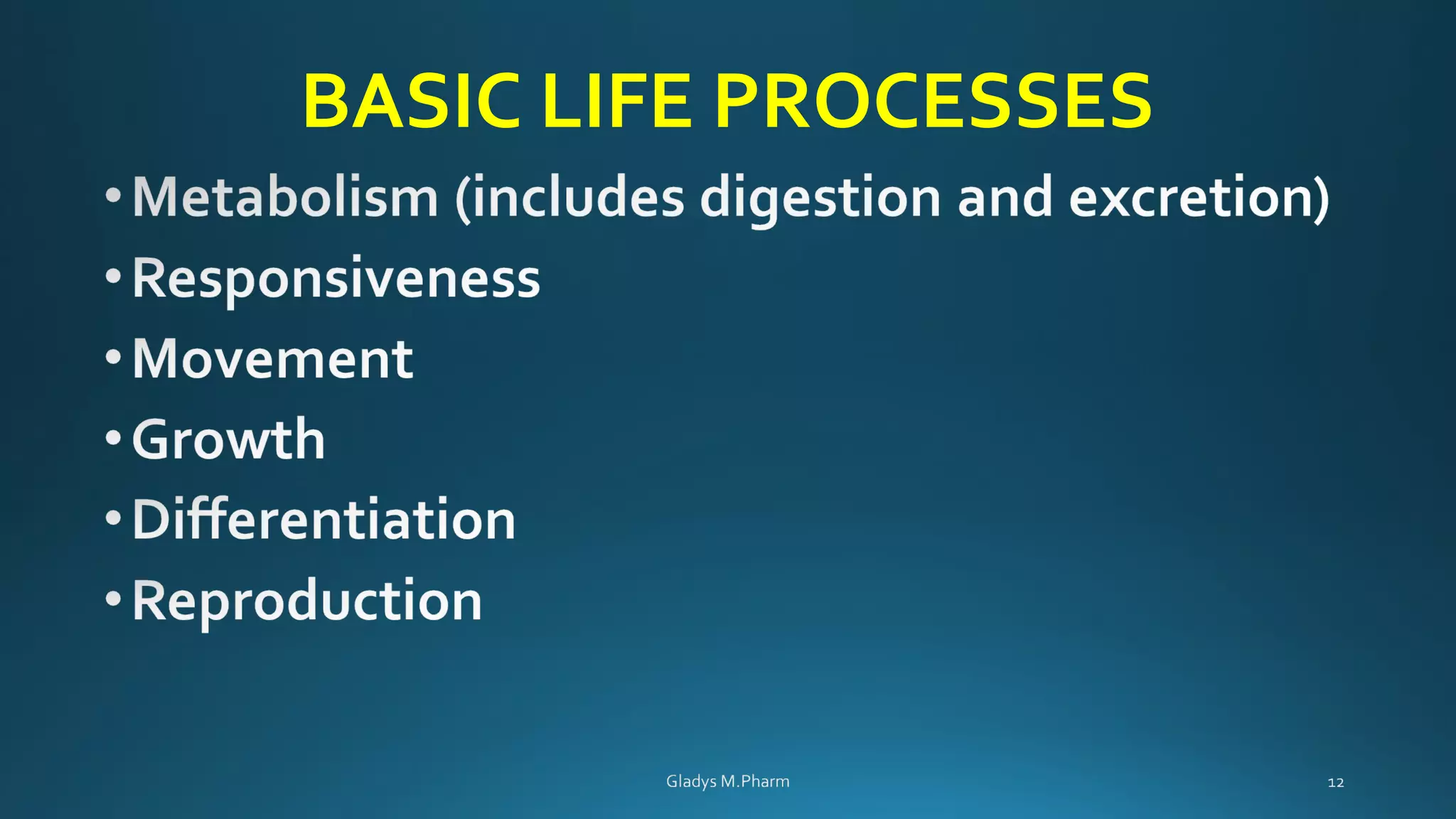 BASIC LIFE PROCESSES

• Metabolism (includes digestion and excretion)
• Responsiveness
• Movement
• Growth
• Differentiation
• Reproduction

Gladys M.Pharm

12